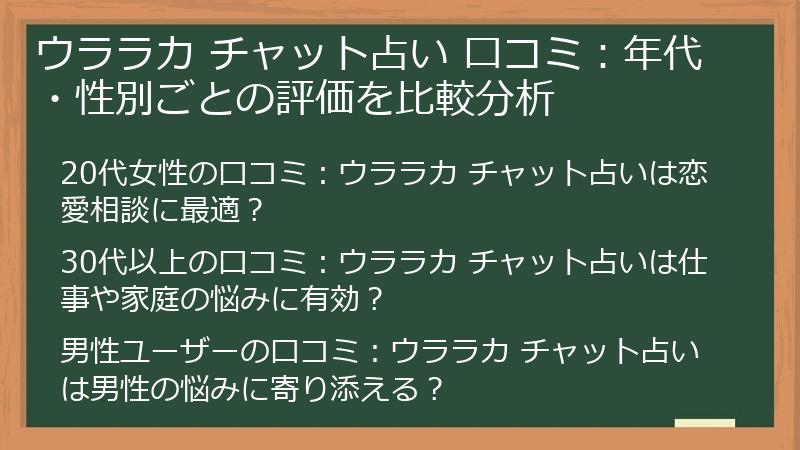 ウララカ チャット占い 口コミ：年代・性別ごとの評価を比較分析

20代女性の口コミ：ウララカ チャット占いは恋愛相談に最適？

30代以上の口コミ：ウララカ チャット占いは仕事や家庭の悩みに有効？

男性ユーザーの口コミ：ウララカ チャット占いは男性の悩みに寄り添える？